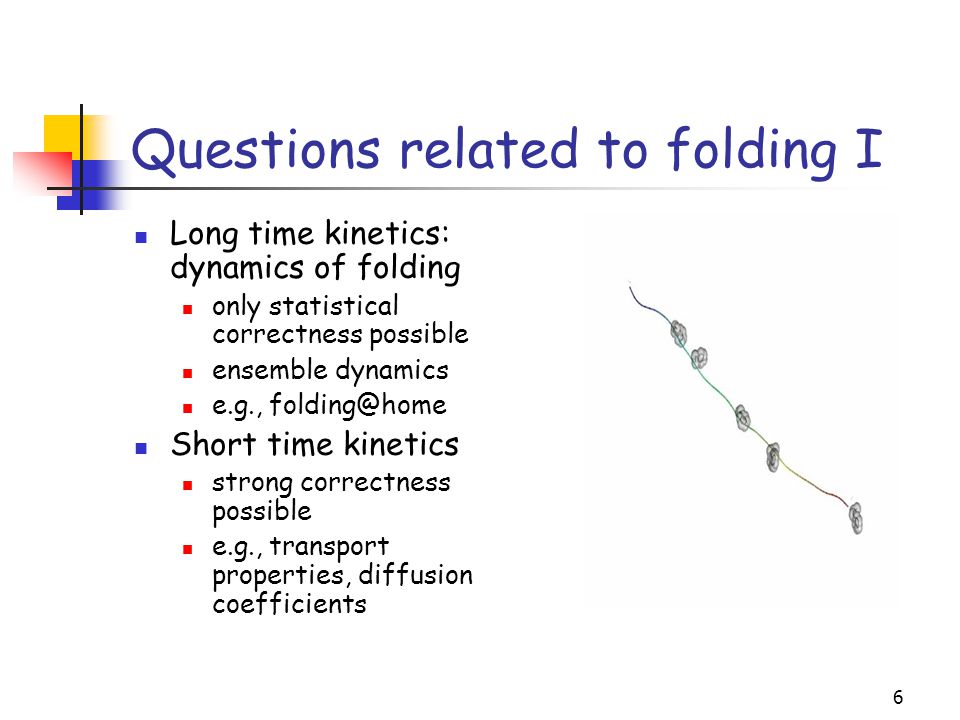 Questions related to folding I

- Long time kinetics: dynamics of folding
  - only statistical correctness possible
  - ensemble dynamics
  - e.g., folding@home
- Short time kinetics
  - strong correctness possible
  - e.g., transport properties, diffusion coefficients

6